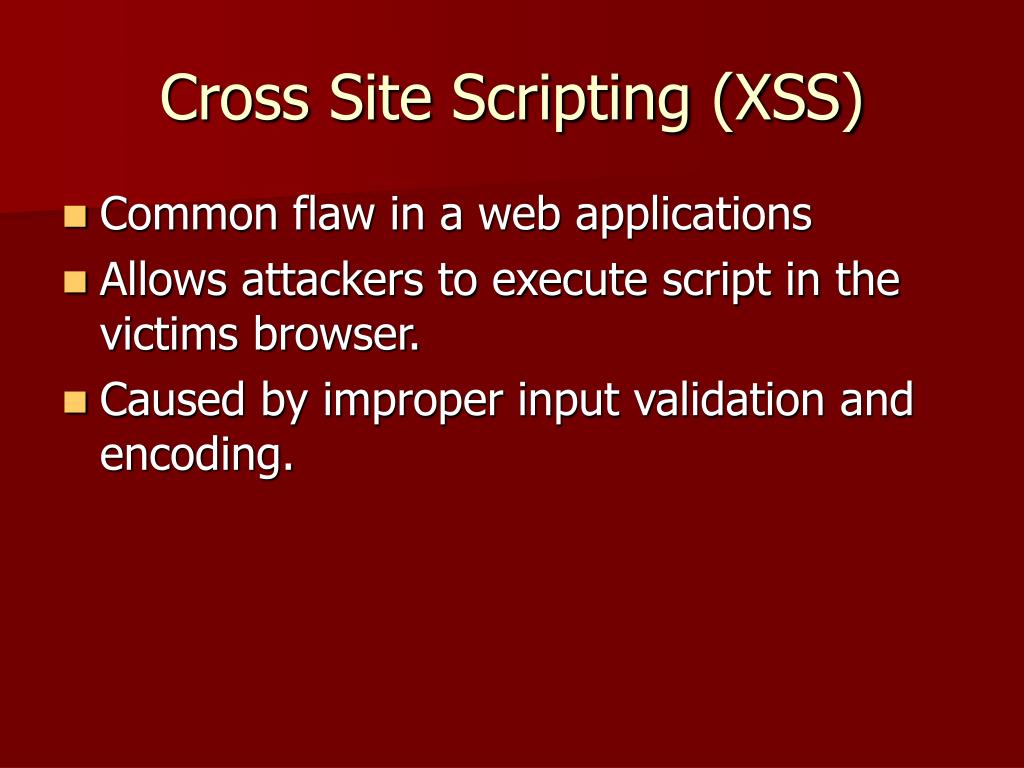 Cross Site Scripting (XSS)

- Common flaw in a web applications
- Allows attackers to execute script in the victims browser.
- Caused by improper input validation and encoding.